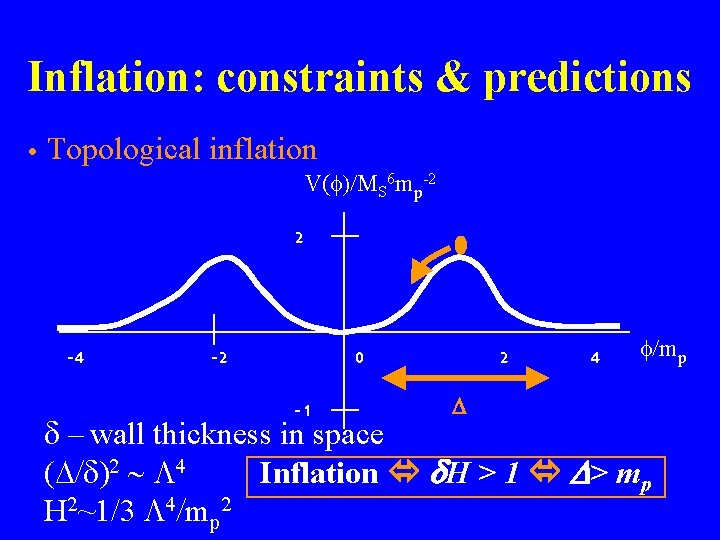 Inflation: constraints & predictions

• Topological inflation

$V(\phi)/M_S^6 m_p^{-2}$

2

-4 -2 0 2 4 $\phi/m_p$

-1

$\Delta$

$\delta$ – wall thickness in space

$(\Delta/\delta)^2 \sim \Lambda^4$

$H^2 \sim 1/3\ \Lambda^4/m_p^2$

Inflation $\Leftrightarrow$ $\delta H > 1$ $\Leftrightarrow$ $\Delta > m_p$